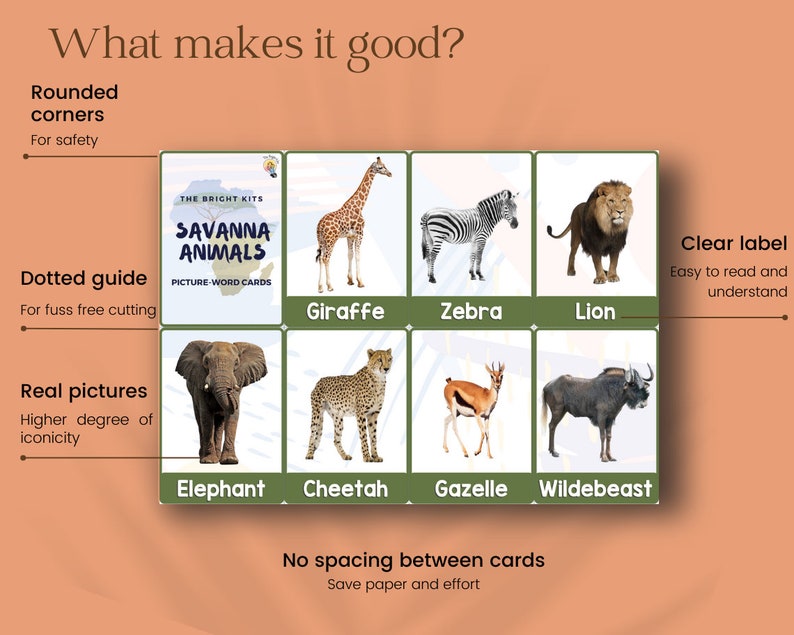 What makes it good?

Rounded corners
For safety

Dotted guide
For fuss free cutting

Real pictures
Higher degree of iconicity

THE BRIGHT KITS
SAVANNA ANIMALS
PICTURE-WORD CARDS

Giraffe

Zebra

Lion

Elephant

Cheetah

Gazelle

Wildebeast

Clear label
Easy to read and understand

No spacing between cards
Save paper and effort